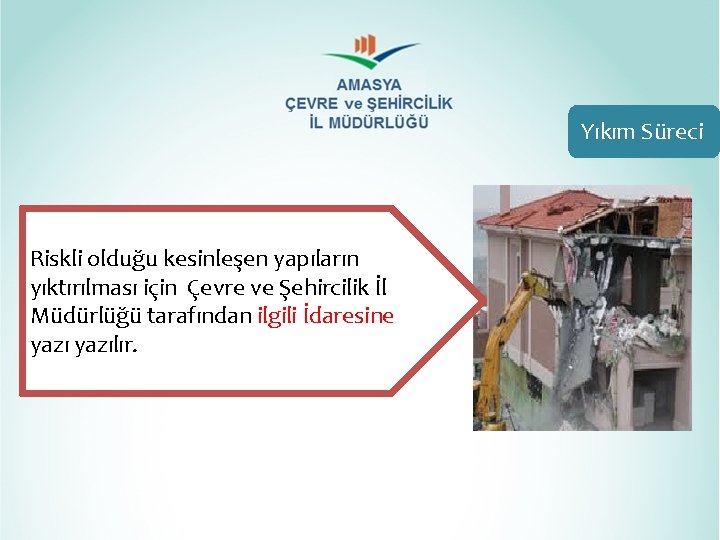 AMASYA
ÇEVRE ve ŞEHİRCİLİK
İL MÜDÜRLÜĞÜ

Yıkım Süreci

Riskli olduğu kesinleşen yapıların yıktırılması için Çevre ve Şehircilik İl Müdürlüğü tarafından ilgili İdaresine yazı yazılır.